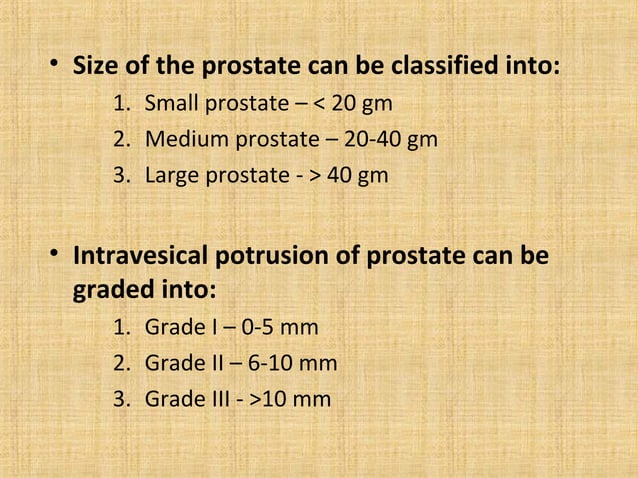 • Size of the prostate can be classified into:

1. Small prostate – < 20 gm
2. Medium prostate – 20-40 gm
3. Large prostate - > 40 gm

• Intravesical potrusion of prostate can be graded into:

1. Grade I – 0-5 mm
2. Grade II – 6-10 mm
3. Grade III - >10 mm